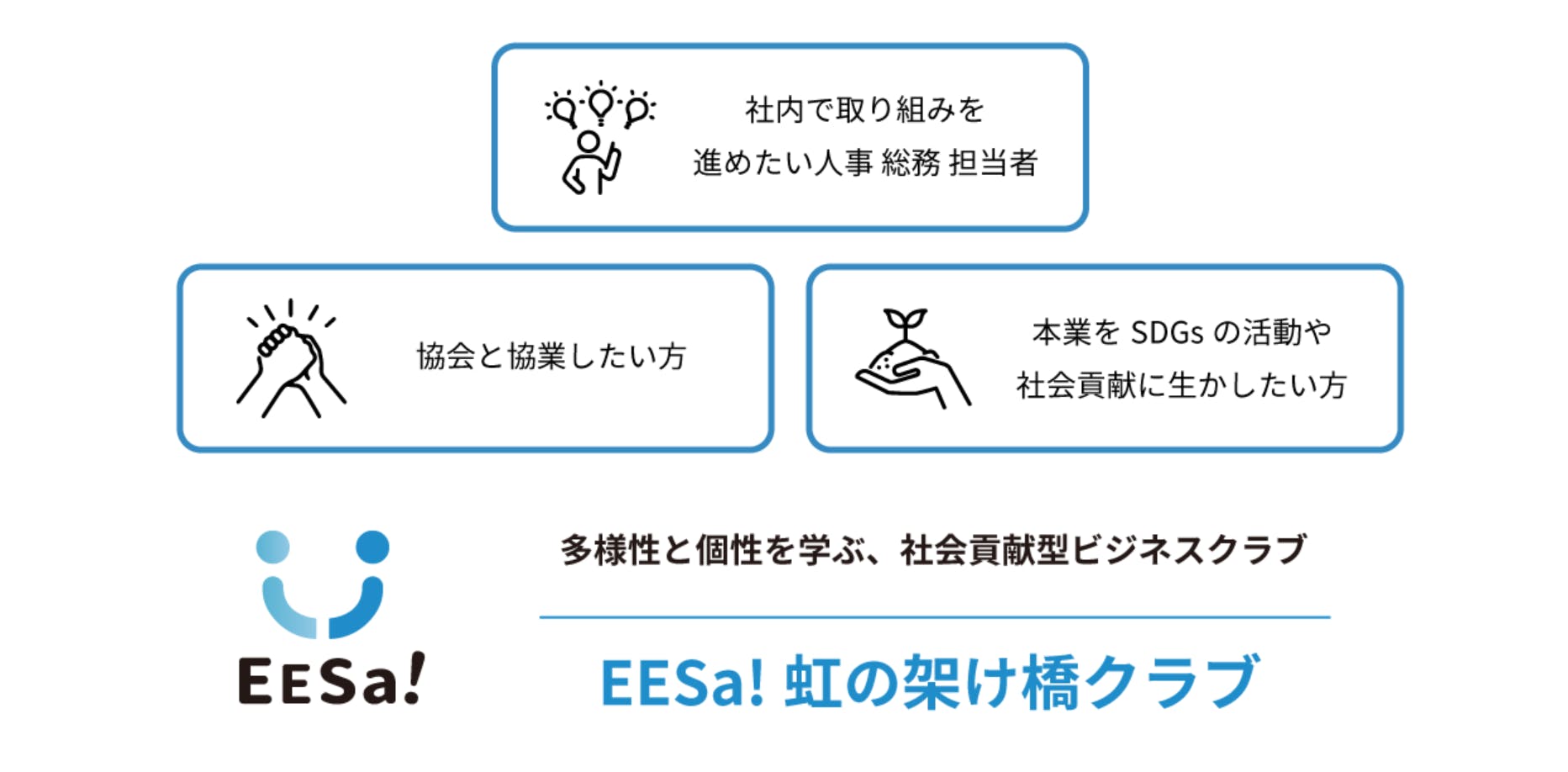 社内で取り組みを
進めたい人事 総務 担当者

協会と協業したい方

本業を SDGs の活動や
社会貢献に生かしたい方

EESa!

多様性と個性を学ぶ、社会貢献型ビジネスクラブ

EESa! 虹の架け橋クラブ